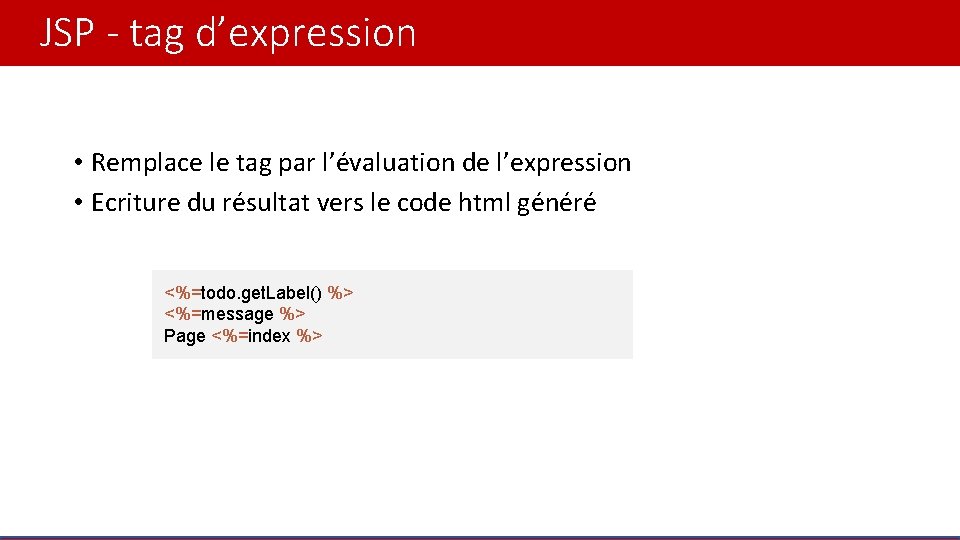 JSP - tag d’expression

• Remplace le tag par l’évaluation de l’expression
• Ecriture du résultat vers le code html généré

<%=todo.getLabel() %>
<%=message %>
Page <%=index %>